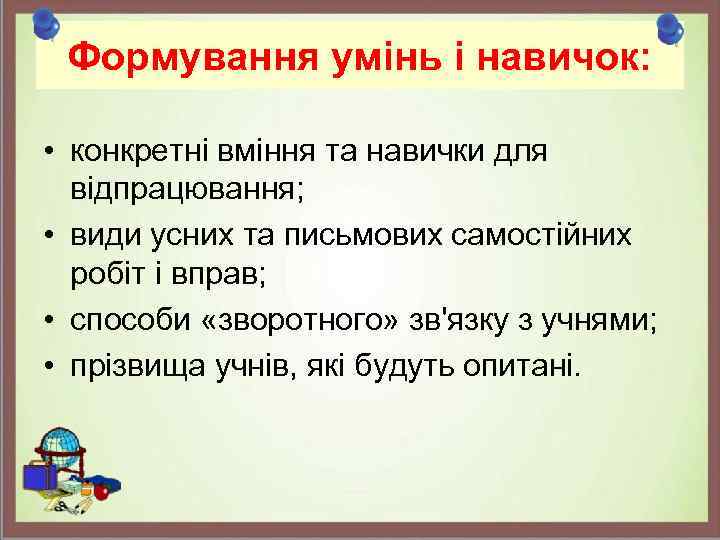 Формування умінь і навичок:

• конкретні вміння та навички для відпрацювання;
• види усних та письмових самостійних робіт і вправ;
• способи «зворотного» зв'язку з учнями;
• прізвища учнів, які будуть опитані.